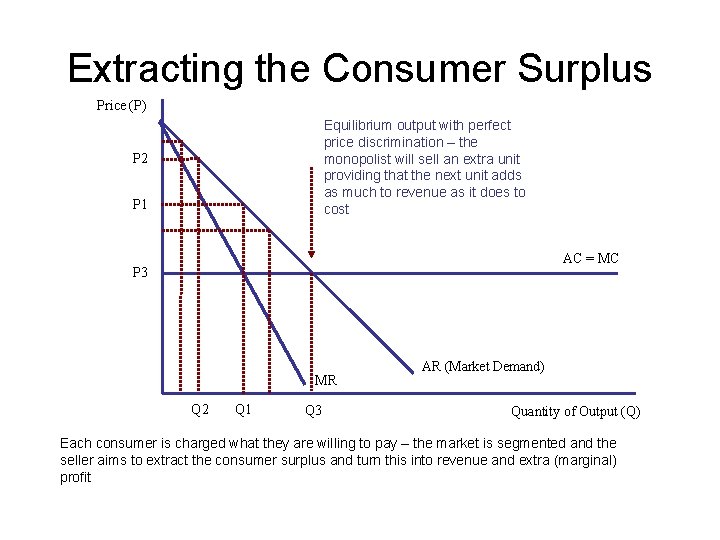 Extracting the Consumer Surplus

Price (P)

Equilibrium output with perfect price discrimination – the monopolist will sell an extra unit providing that the next unit adds as much to revenue as it does to cost

P2

P1

P3

AC = MC

AR (Market Demand)

MR

Q2 Q1 Q3

Quantity of Output (Q)

Each consumer is charged what they are willing to pay – the market is segmented and the seller aims to extract the consumer surplus and turn this into revenue and extra (marginal) profit